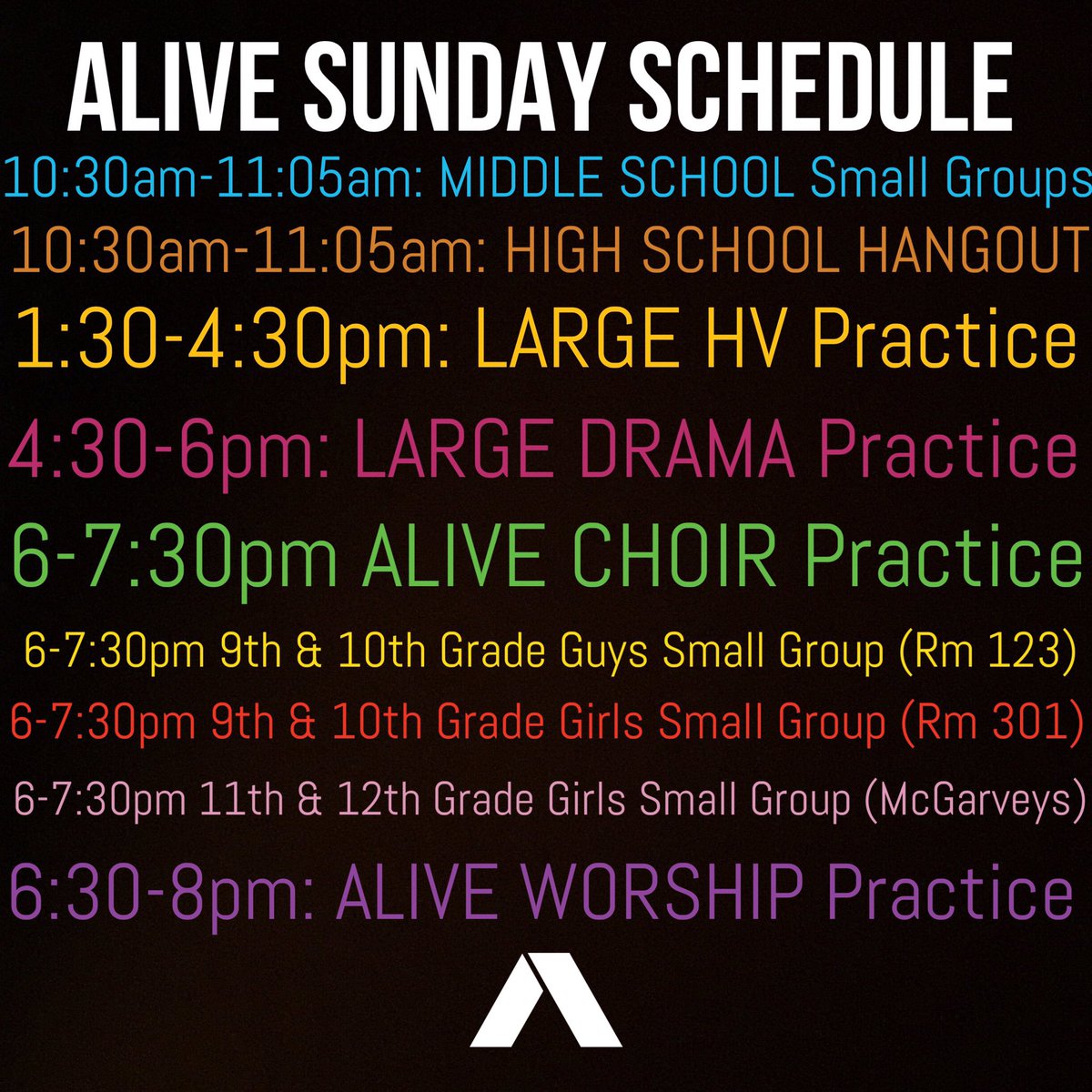 ALIVE SUNDAY SCHEDULE

10:30am-11:05am: MIDDLE SCHOOL Small Groups

10:30am-11:05am: HIGH SCHOOL HANGOUT

1:30-4:30pm: LARGE HV Practice

4:30-6pm: LARGE DRAMA Practice

6-7:30pm ALIVE CHOIR Practice

6-7:30pm 9th & 10th Grade Guys Small Group (Rm 123)

6-7:30pm 9th & 10th Grade Girls Small Group (Rm 301)

6-7:30pm 11th & 12th Grade Girls Small Group (McGarveys)

6:30-8pm: ALIVE WORSHIP Practice